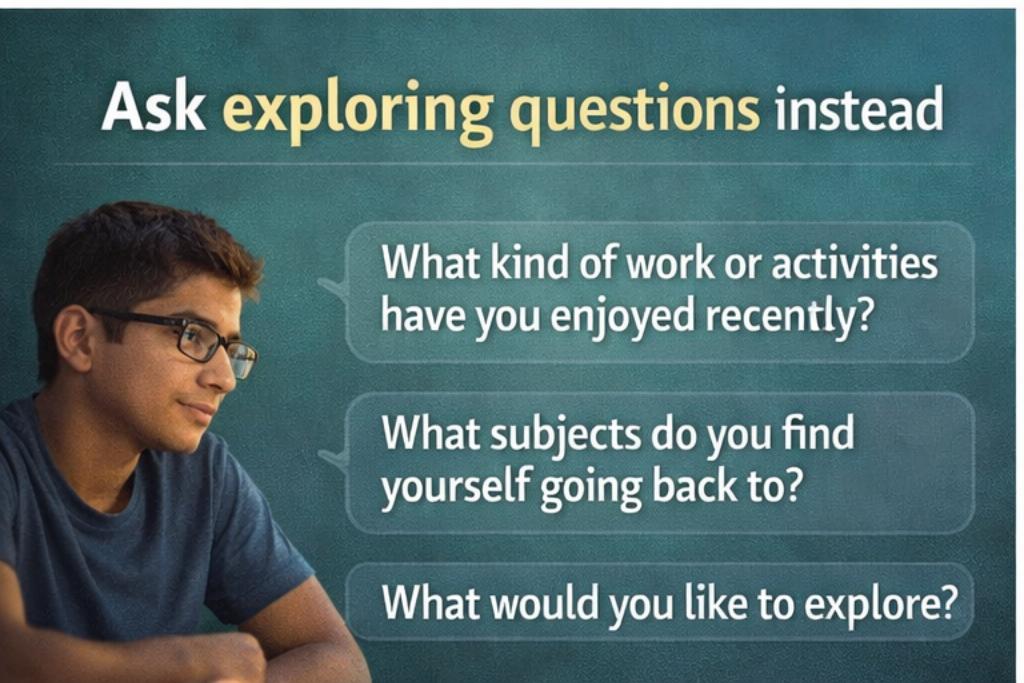 Ask exploring questions instead

What kind of work or activities have you enjoyed recently?

What subjects do you find yourself going back to?

What would you like to explore?